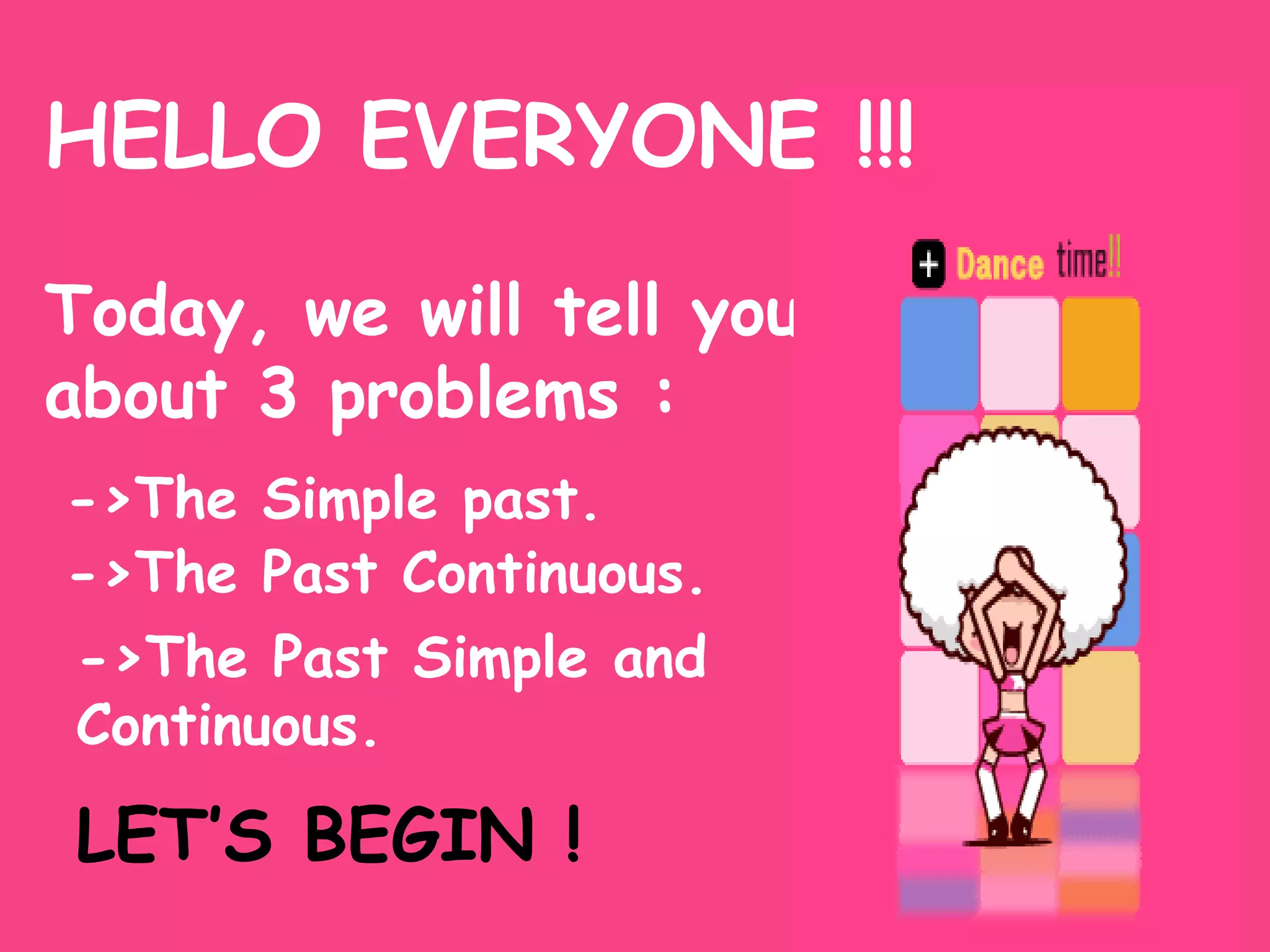 HELLO EVERYONE !!!

Today, we will tell you about 3 problems :

->The Simple past.
->The Past Continuous.
->The Past Simple and Continuous.

LET'S BEGIN !

+ Dance time!!